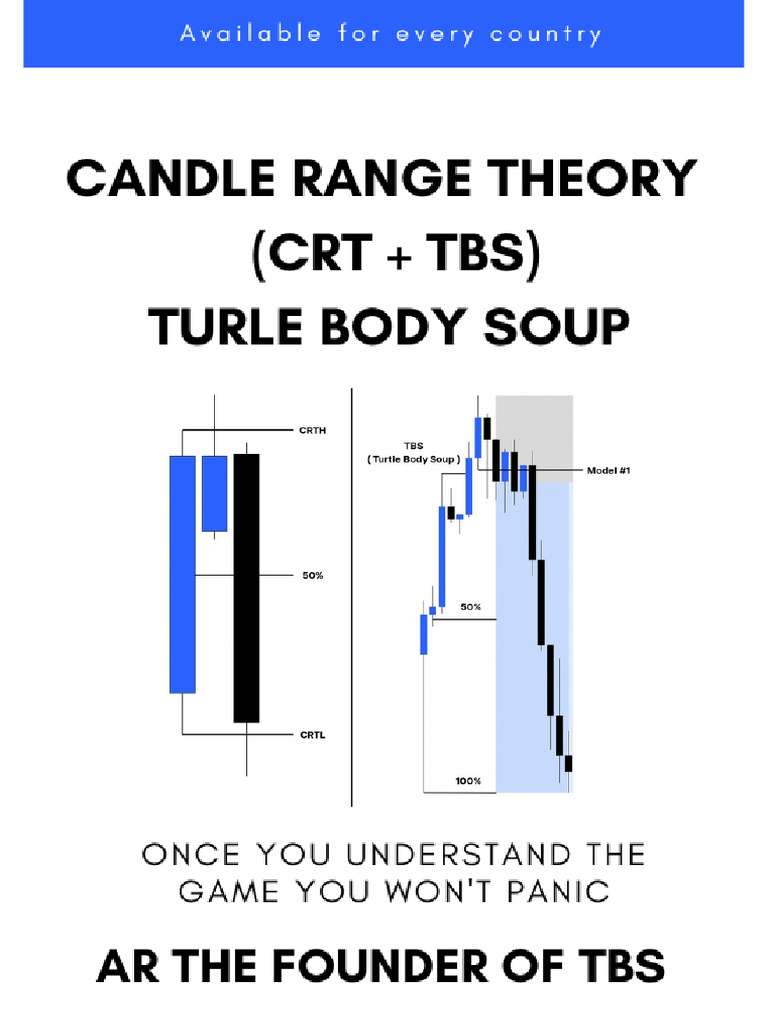 Available for every country

CANDLE RANGE THEORY (CRT + TBS) TURLE BODY SOUP

CRTH

50%

CRTL

TBS
( Turtle Body Soup )

Model #1

50%

100%

ONCE YOU UNDERSTAND THE GAME YOU WON'T PANIC

AR THE FOUNDER OF TBS